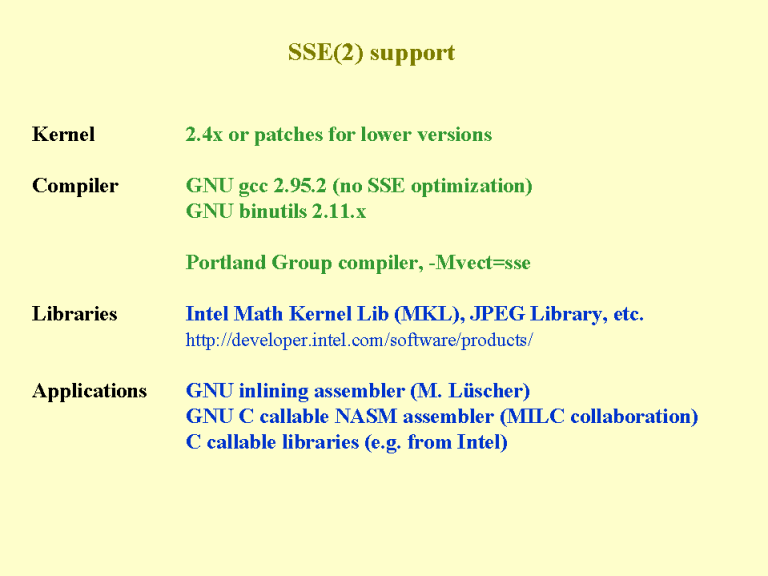 SSE(2) support

Kernel 2.4x or patches for lower versions

Compiler GNU gcc 2.95.2 (no SSE optimization)
GNU binutils 2.11.x

Portland Group compiler, -Mvect=sse

Libraries Intel Math Kernel Lib (MKL), JPEG Library, etc.
http://developer.intel.com/software/products/

Applications GNU inlining assembler (M. Lüscher)
GNU C callable NASM assembler (MILC collaboration)
C callable libraries (e.g. from Intel)